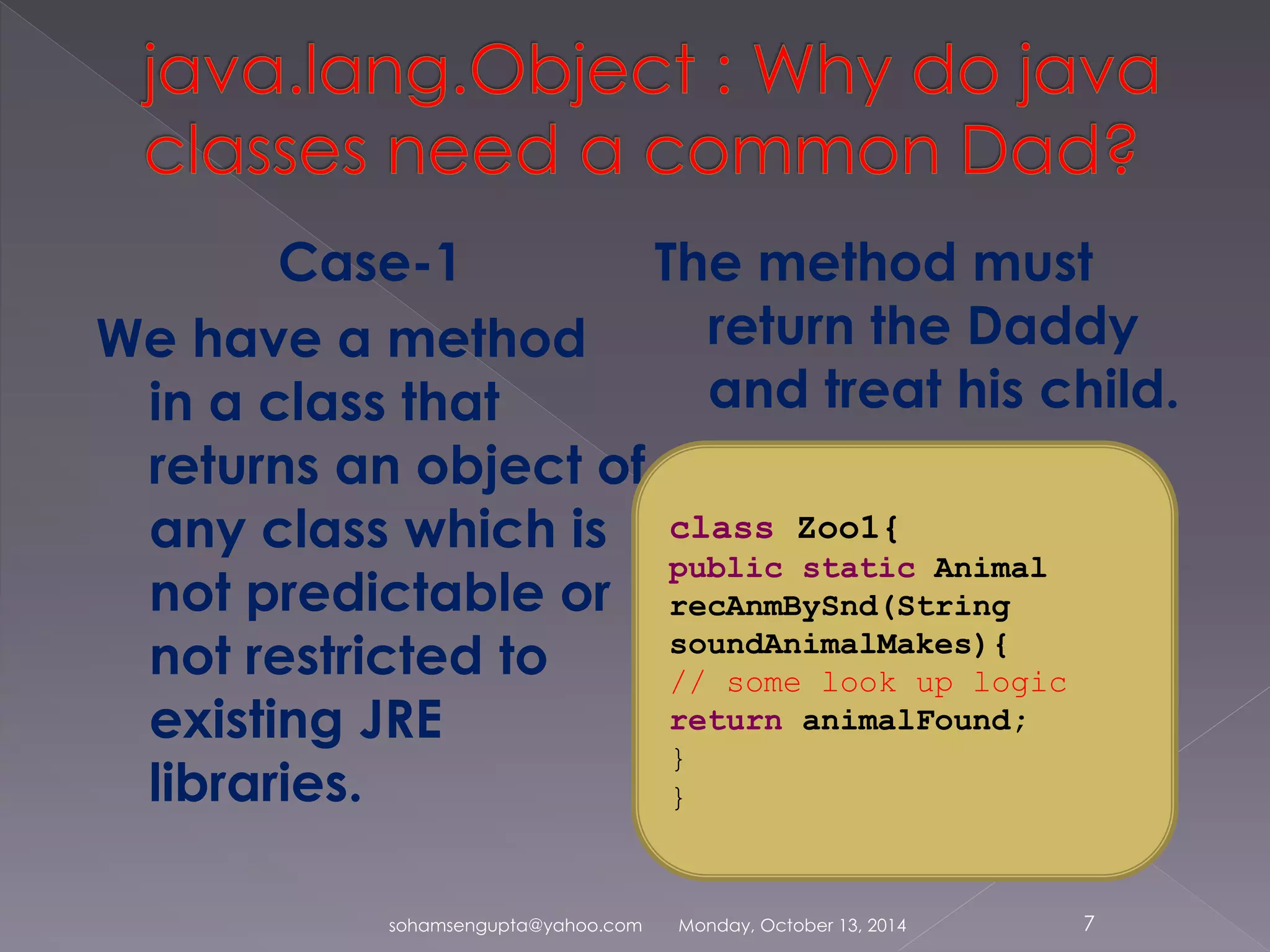 java.lang.Object : Why do java classes need a common Dad?

Case-1

We have a method in a class that returns an object of any class which is not predictable or not restricted to existing JRE libraries.

The method must return the Daddy and treat his child.

class Zoo1{
public static Animal recAnmBySnd(String soundAnimalMakes){
// some look up logic
return animalFound;
}
}

sohamsengupta@yahoo.com Monday, October 13, 2014 7